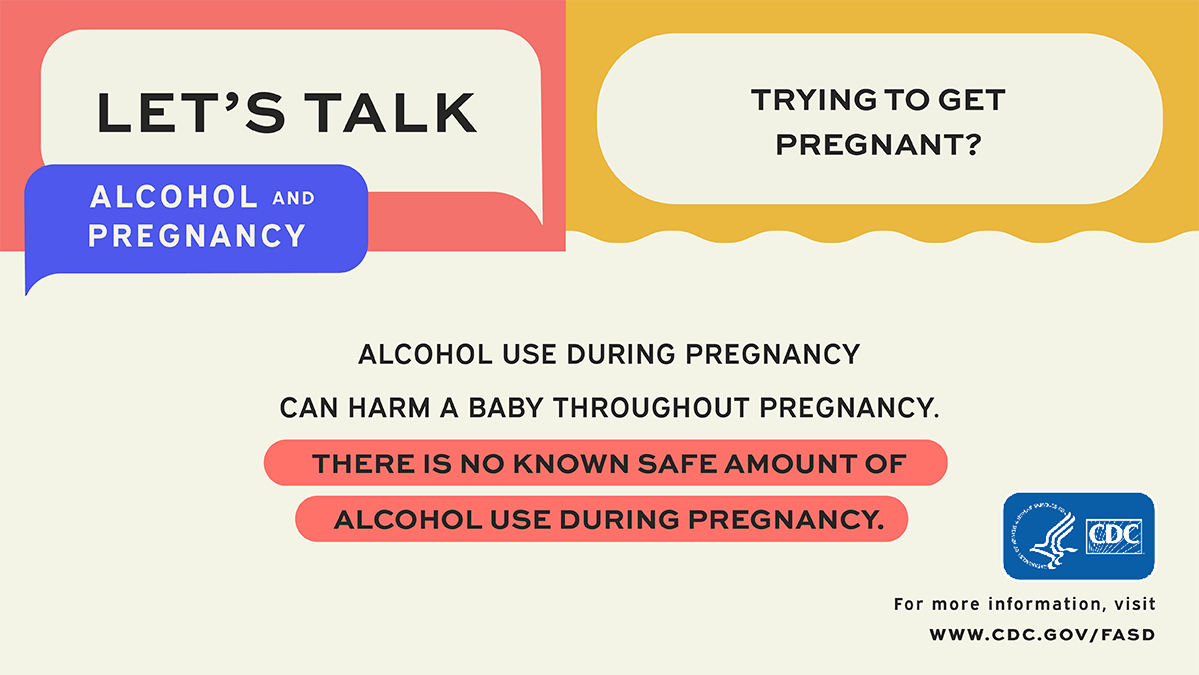 LET'S TALK

ALCOHOL AND PREGNANCY

TRYING TO GET PREGNANT?

ALCOHOL USE DURING PREGNANCY CAN HARM A BABY THROUGHOUT PREGNANCY.

THERE IS NO KNOWN SAFE AMOUNT OF ALCOHOL USE DURING PREGNANCY.

CDC

For more information, visit WWW.CDC.GOV/FASD